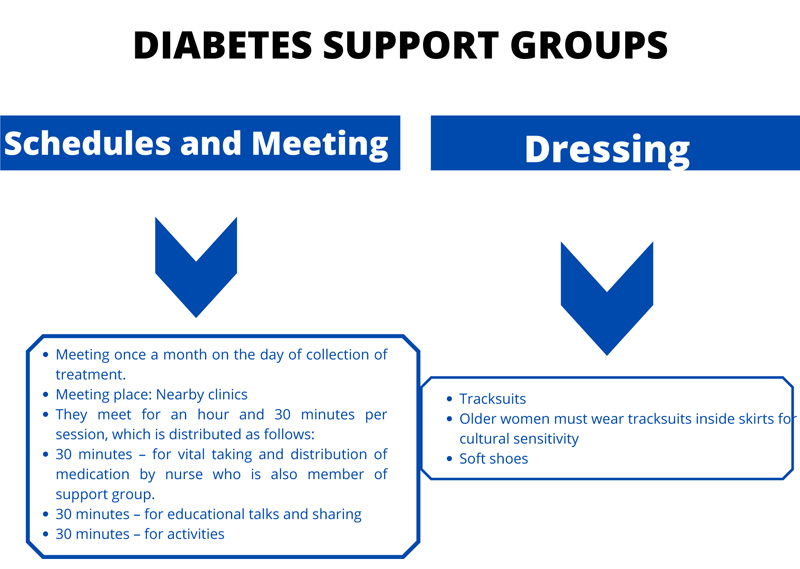 DIABETES SUPPORT GROUPS

Schedules and Meeting

- Meeting once a month on the day of collection of treatment.
- Meeting place: Nearby clinics
- They meet for an hour and 30 minutes per session, which is distributed as follows:
- 30 minutes – for vital taking and distribution of medication by nurse who is also member of support group.
- 30 minutes – for educational talks and sharing
- 30 minutes – for activities

Dressing

- Tracksuits
- Older women must wear tracksuits inside skirts for cultural sensitivity
- Soft shoes